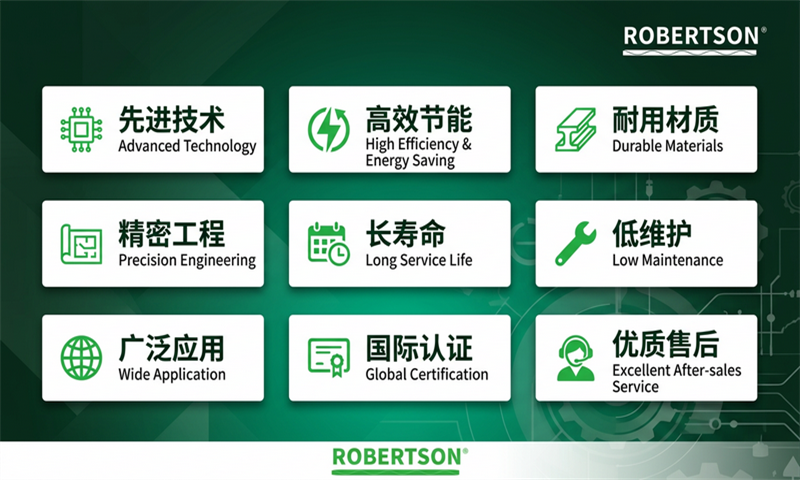 ROBERTSON®

先进技术
Advanced Technology

高效节能
High Efficiency & Energy Saving

耐用材质
Durable Materials

精密工程
Precision Engineering

长寿命
Long Service Life

低维护
Low Maintenance

广泛应用
Wide Application

国际认证
Global Certification

优质售后
Excellent After-sales Service

ROBERTSON®